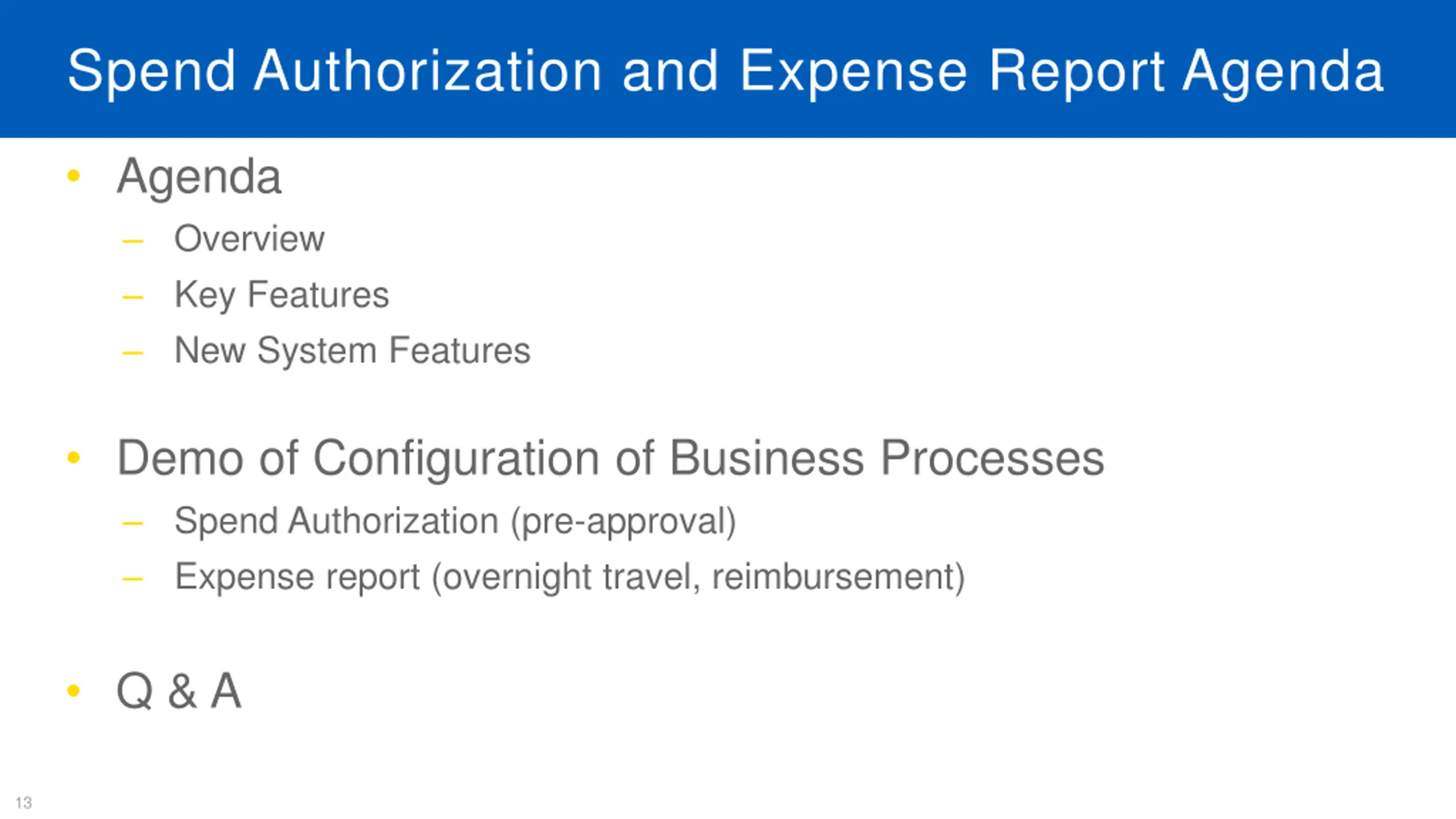 Spend Authorization and Expense Report Agenda

• Agenda
– Overview
– Key Features
– New System Features

• Demo of Configuration of Business Processes
– Spend Authorization (pre-approval)
– Expense report (overnight travel, reimbursement)

• Q & A

13